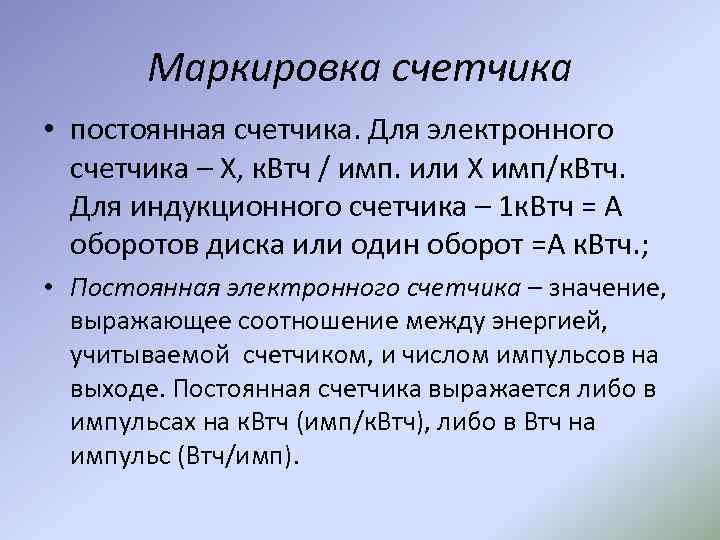 Маркировка счетчика

• постоянная счетчика. Для электронного счетчика – Х, кВтч / имп. или Х имп/кВтч. Для индукционного счетчика – 1кВтч = А оборотов диска или один оборот =А кВтч.;

• Постоянная электронного счетчика – значение, выражающее соотношение между энергией, учитываемой счетчиком, и числом импульсов на выходе. Постоянная счетчика выражается либо в импульсах на кВтч (имп/кВтч), либо в Втч на импульс (Втч/имп).